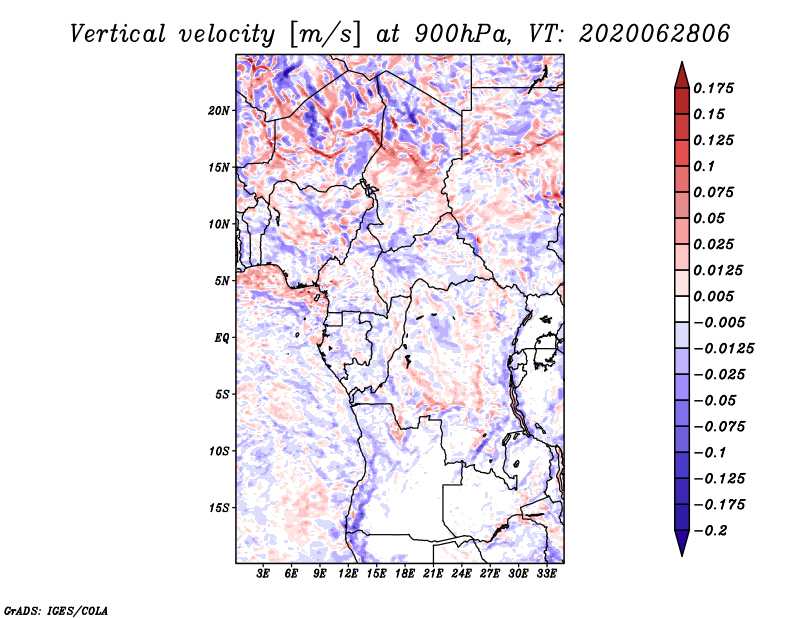 Vertical velocity [m/s] at 900hPa, VT: 2020062806

20N
15N
10N
5N
EQ
5S
10S
15S

3E 6E 9E 12E 15E 18E 21E 24E 27E 30E 33E

0.175
0.15
0.125
0.1
0.075
0.05
0.025
0.0125
0.005
−0.005
−0.0125
−0.025
−0.05
−0.075
−0.1
−0.125
−0.175
−0.2

GrADS: IGES/COLA